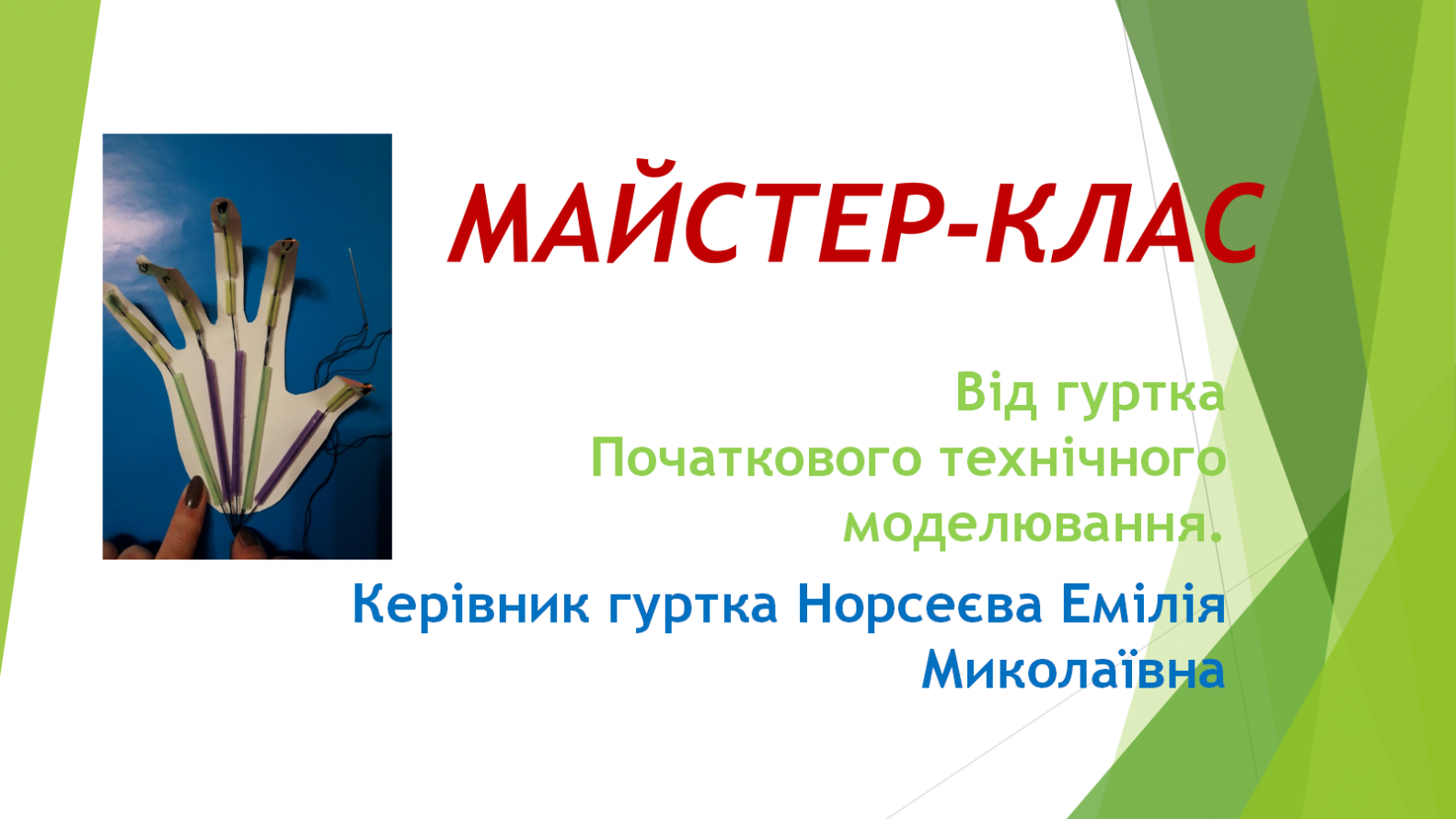 МАЙСТЕР-КЛАС

Від гуртка
Початкового технічного
моделювання.

Керівник гуртка Норсеєва Емілія
Миколаївна